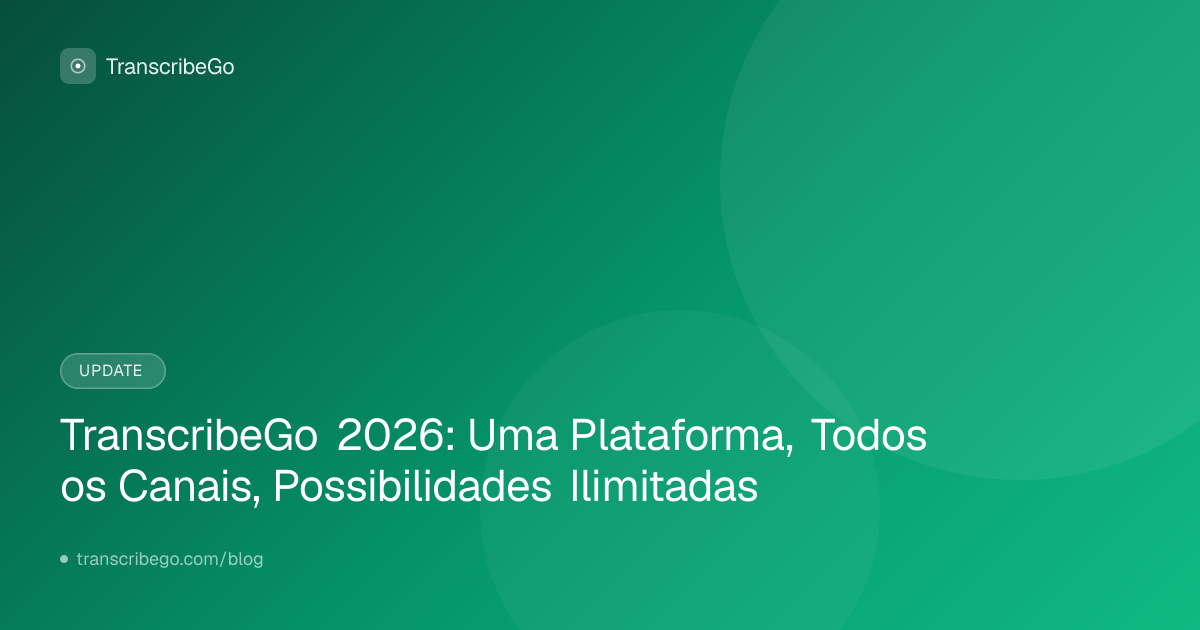 TranscribeGo

UPDATE

TranscribeGo 2026: Uma Plataforma, Todos os Canais, Possibilidades Ilimitadas

transcribego.com/blog